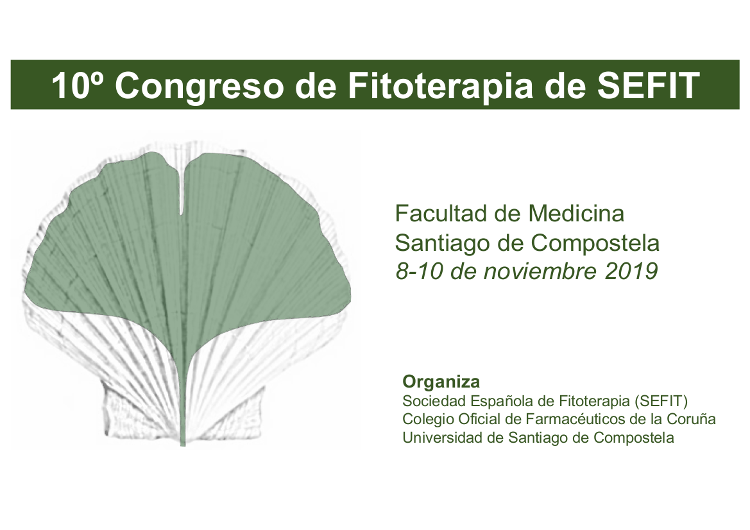 10º Congreso de Fitoterapia de SEFIT

Facultad de Medicina
Santiago de Compostela
8-10 de noviembre 2019

Organiza
Sociedad Española de Fitoterapia (SEFIT)
Colegio Oficial de Farmacéuticos de la Coruña
Universidad de Santiago de Compostela